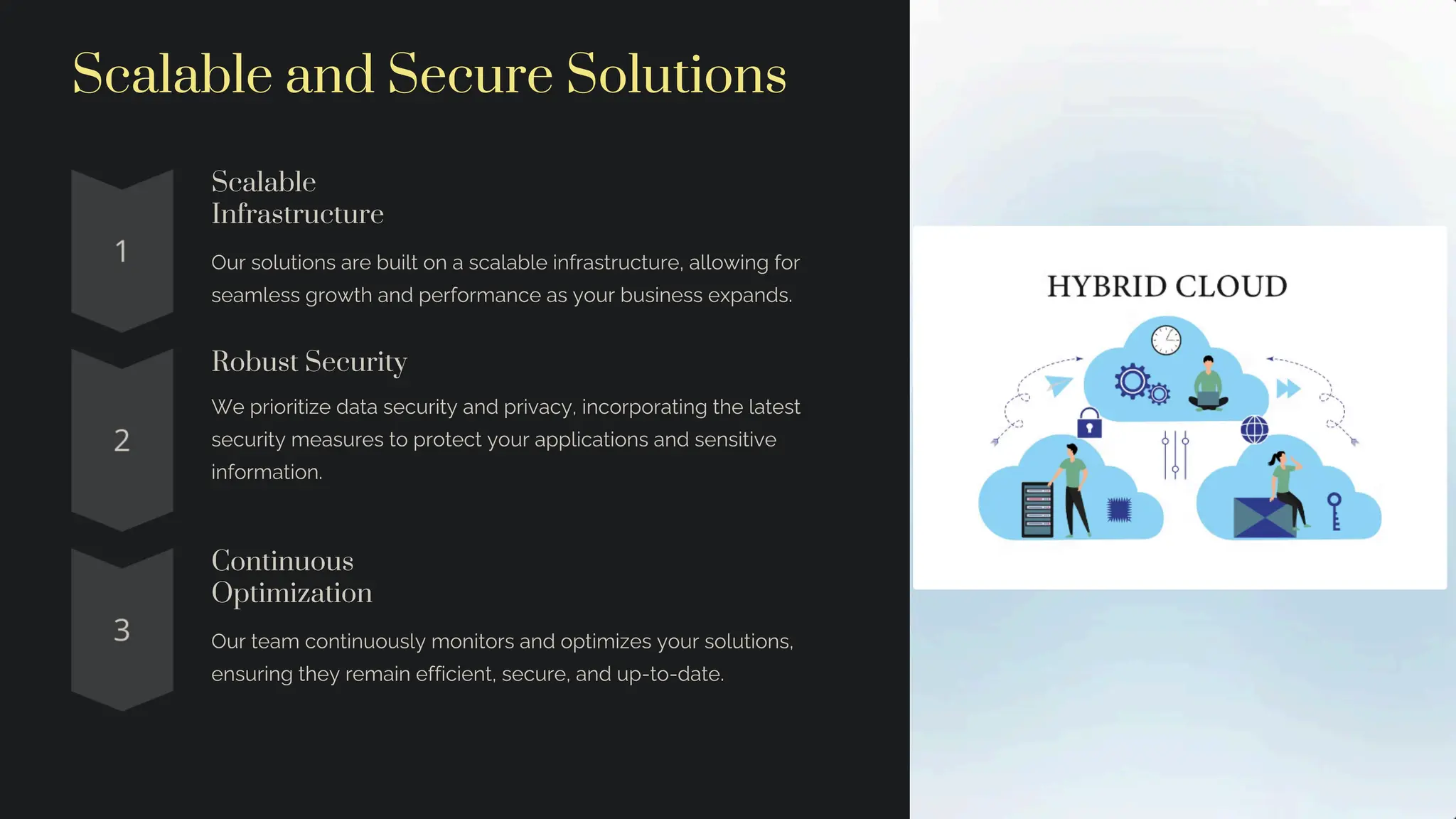 Scalable and Secure Solutions

1

Scalable Infrastructure

Our solutions are built on a scalable infrastructure, allowing for seamless growth and performance as your business expands.

2

Robust Security

We prioritize data security and privacy, incorporating the latest security measures to protect your applications and sensitive information.

3

Continuous Optimization

Our team continuously monitors and optimizes your solutions, ensuring they remain efficient, secure, and up-to-date.

HYBRID CLOUD